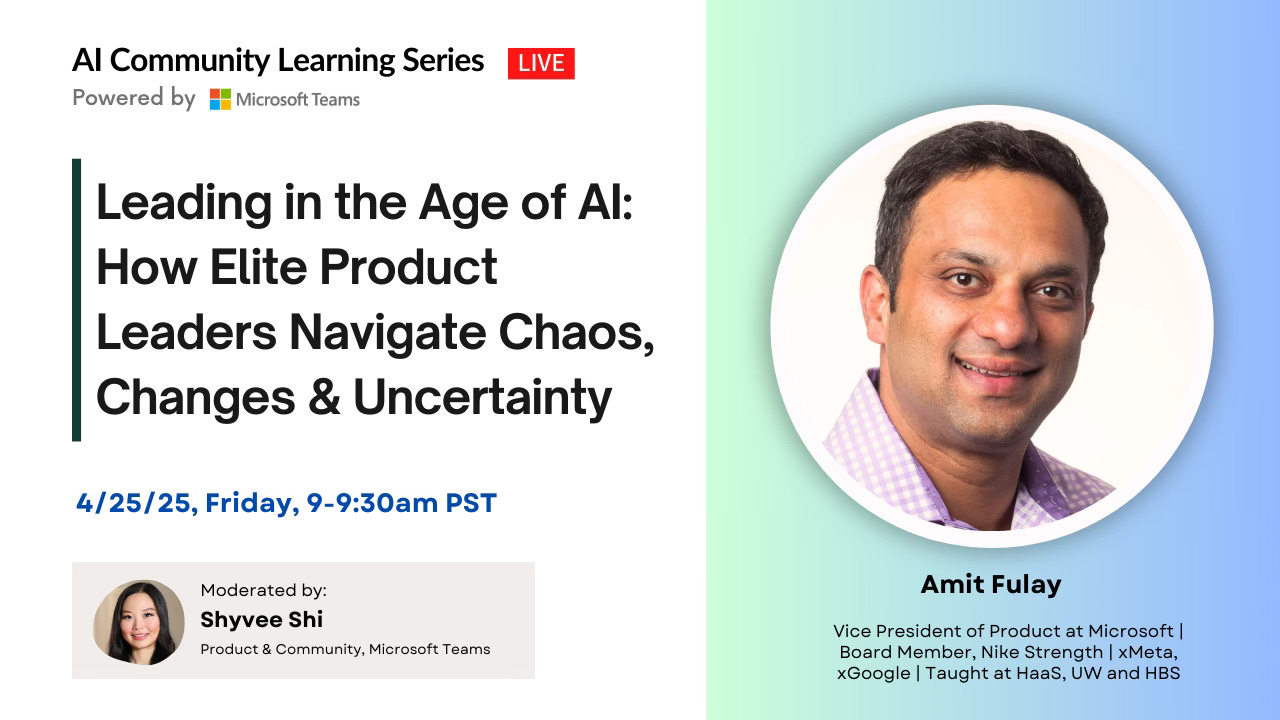 AI Community Learning Series LIVE
Powered by Microsoft Teams

Leading in the Age of AI: How Elite Product Leaders Navigate Chaos, Changes & Uncertainty

4/25/25, Friday, 9-9:30am PST

Moderated by:
Shyvee Shi
Product & Community, Microsoft Teams

Amit Fulay

Vice President of Product at Microsoft | Board Member, Nike Strength | xMeta, xGoogle | Taught at HaaS, UW and HBS